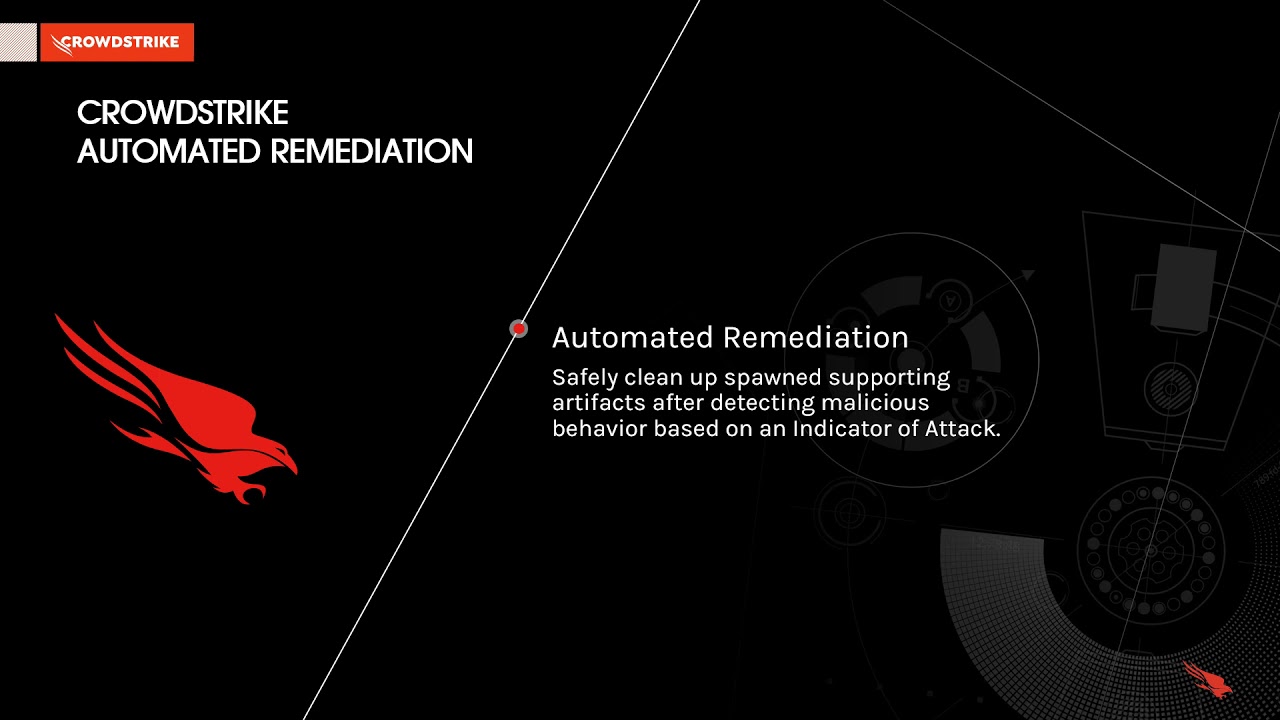 CROWDSTRIKE

CROWDSTRIKE
AUTOMATED REMEDIATION

Automated Remediation

Safely clean up spawned supporting artifacts after detecting malicious behavior based on an Indicator of Attack.